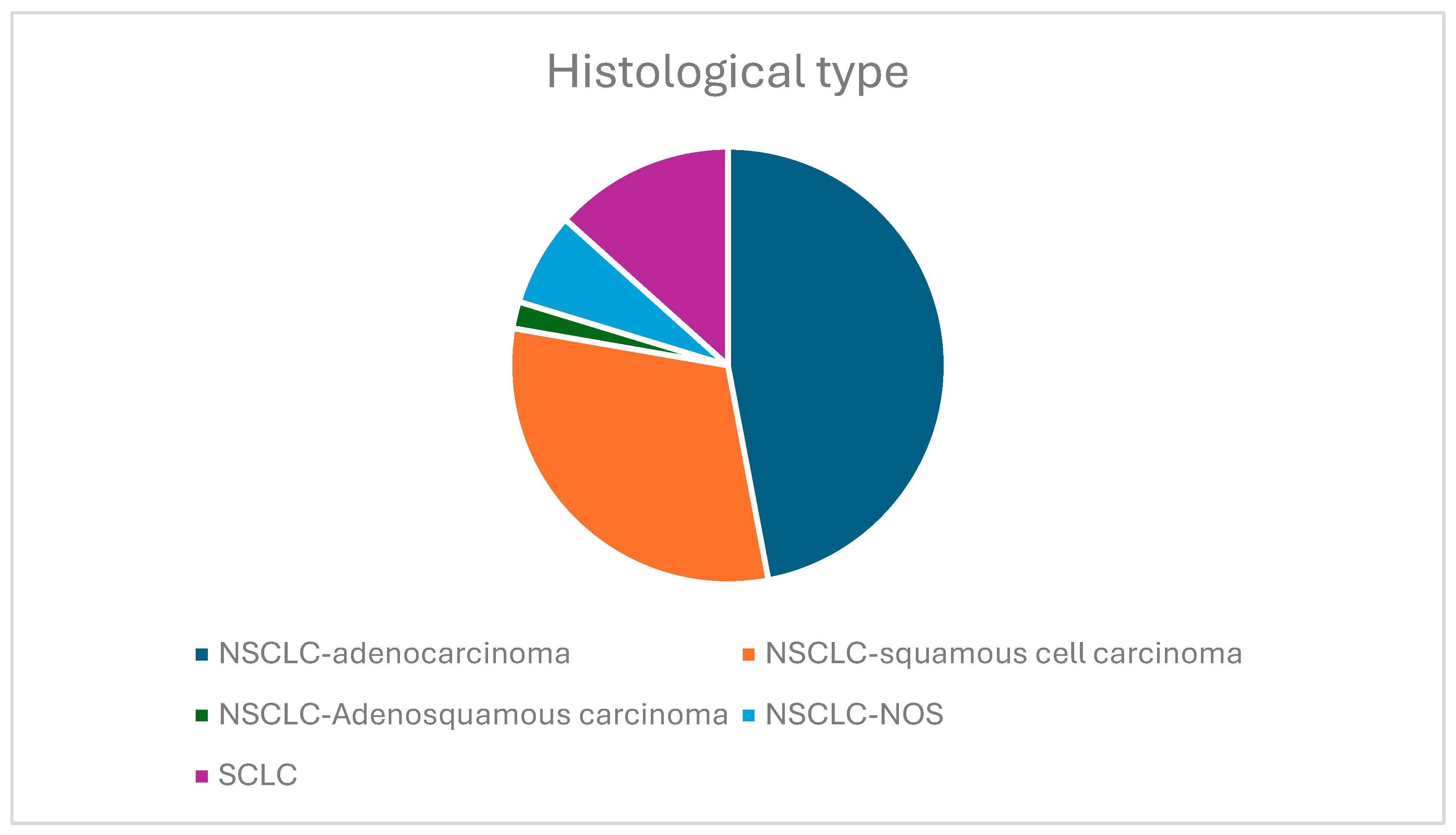 Histological type

NSCLC-adenocarcinoma
NSCLC-squamous cell carcinoma
NSCLC-Adenosquamous carcinoma
NSCLC-NOS
SCLC